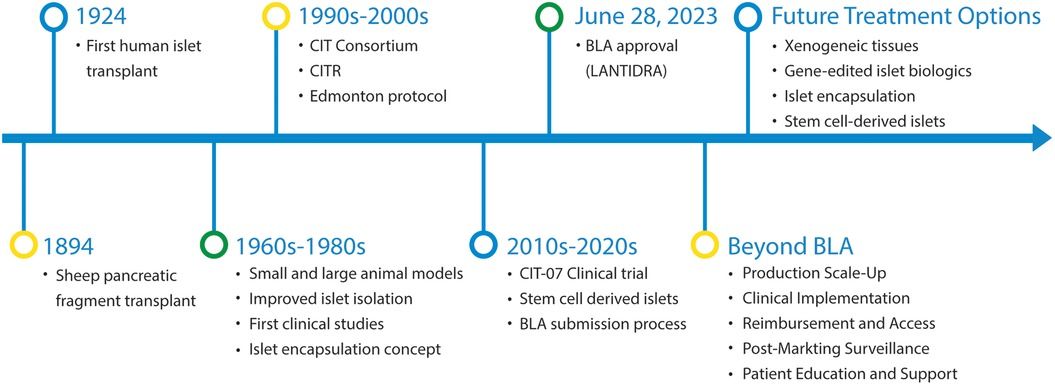 1924
• First human islet transplant

1990s-2000s
• CIT Consortium
• CITR
• Edmonton protocol

June 28, 2023
• BLA approval (LANTIDRA)

Future Treatment Options
• Xenogeneic tissues
• Gene-edited islet biologics
• Islet encapsulation
• Stem cell-derived islets

1894
• Sheep pancreatic fragment transplant

1960s-1980s
• Small and large animal models
• Improved islet isolation
• First clinical studies
• Islet encapsulation concept

2010s-2020s
• CIT-07 Clinical trial
• Stem cell derived islets
• BLA submission process

Beyond BLA
• Production Scale-Up
• Clinical Implementation
• Reimbursement and Access
• Post-Markting Surveillance
• Patient Education and Support